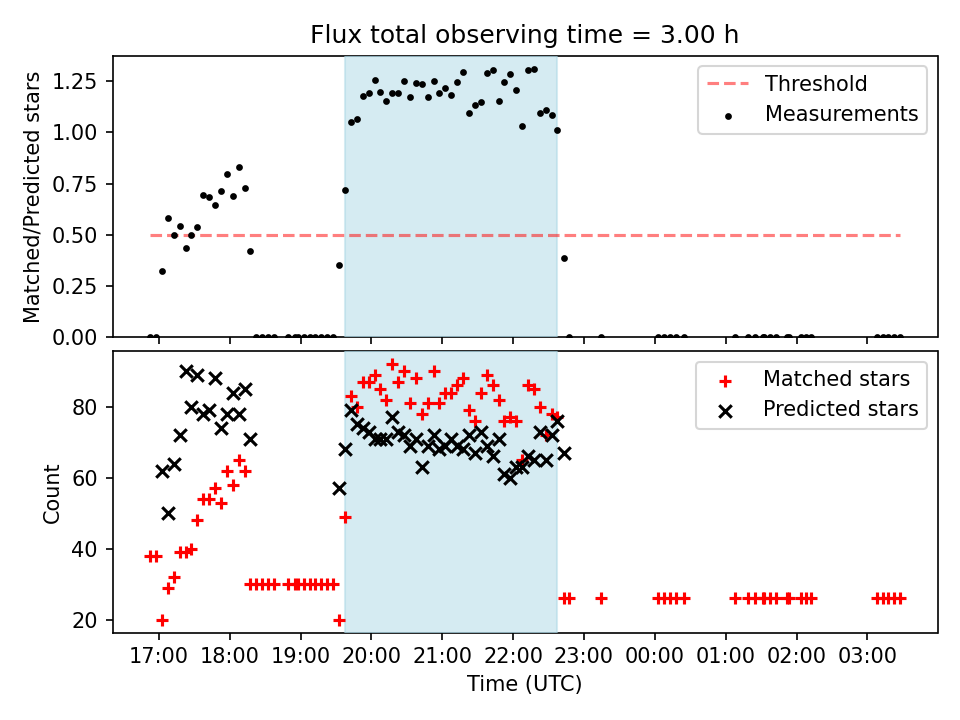 Flux total observing time = 3.00 h

Matched/Predicted stars

1.25
1.00
0.75
0.50
0.25
0.00

Threshold
Measurements

Count

80
60
40
20

Matched stars
Predicted stars

17:00 18:00 19:00 20:00 21:00 22:00 23:00 00:00 01:00 02:00 03:00

Time (UTC)